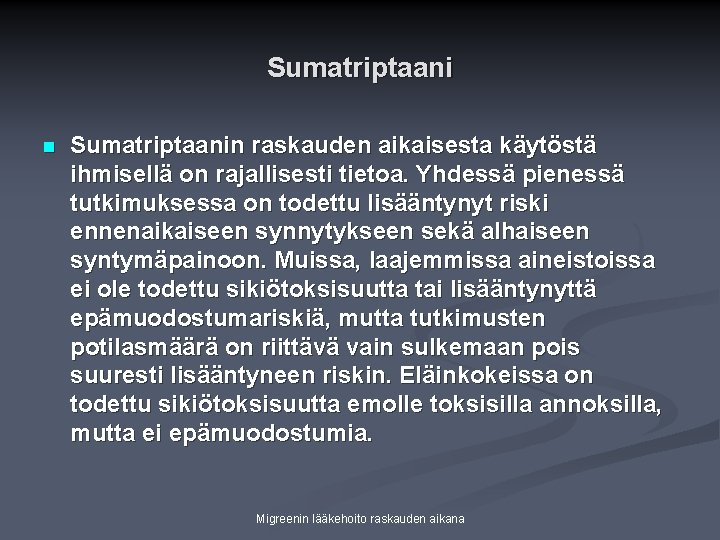 Sumatriptaani

Sumatriptaanin raskauden aikaisesta käytöstä ihmisellä on rajallisesti tietoa. Yhdessä pienessä tutkimuksessa on todettu lisääntynyt riski ennenaikaiseen synnytykseen sekä alhaiseen syntymäpainoon. Muissa, laajemmissa aineistoissa ei ole todettu sikiötoksisuutta tai lisääntynyttä epämuodostumariskiä, mutta tutkimusten potilasmäärä on riittävä vain sulkemaan pois suuresti lisääntyneen riskin. Eläinkokeissa on todettu sikiötoksisuutta emolle toksisilla annoksilla, mutta ei epämuodostumia.

Migreenin lääkehoito raskauden aikana